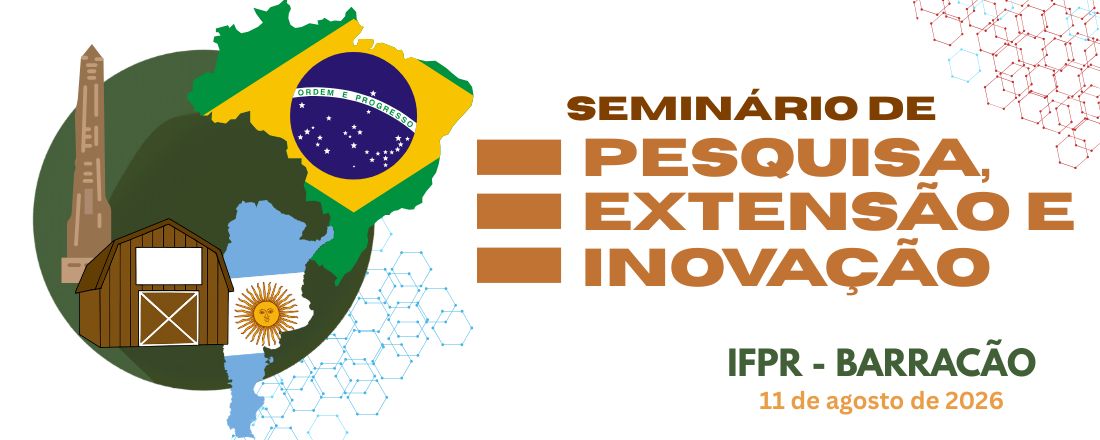 ORDEM E PROGRESSO

SEMINÁRIO DE
PESQUISA,
EXTENSÃO E
INOVAÇÃO

IFPR - BARRACÃO
11 de agosto de 2026